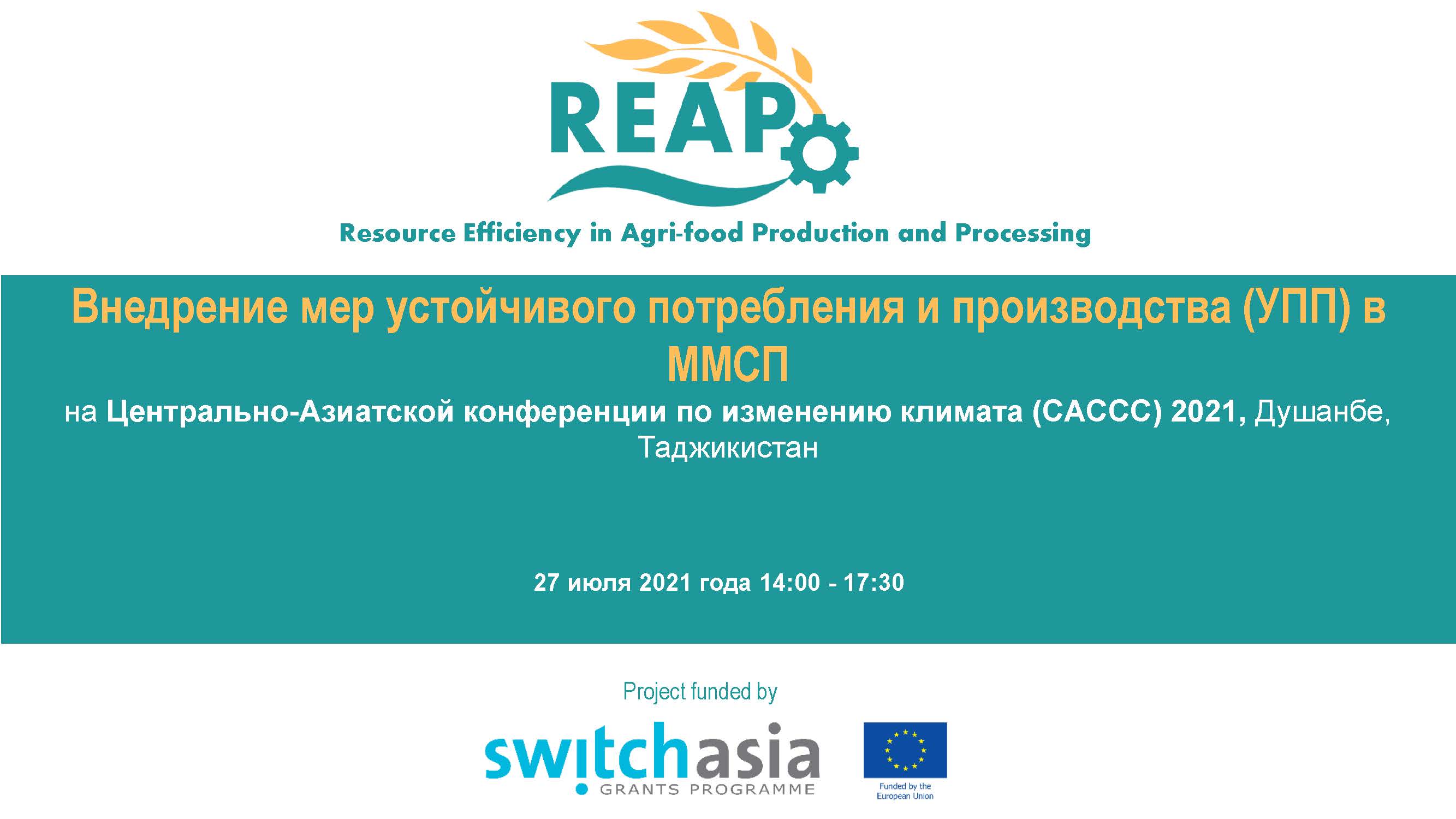 REAP

Resource Efficiency in Agri-food Production and Processing

Внедрение мер устойчивого потребления и производства (УПП) в ММСП

на Центрально-Азиатской конференции по изменению климата (CACCC) 2021, Душанбе, Таджикистан

27 июля 2021 года 14:00 - 17:30

Project funded by

switchasia
GRANTS PROGRAMME

Funded by the European Union